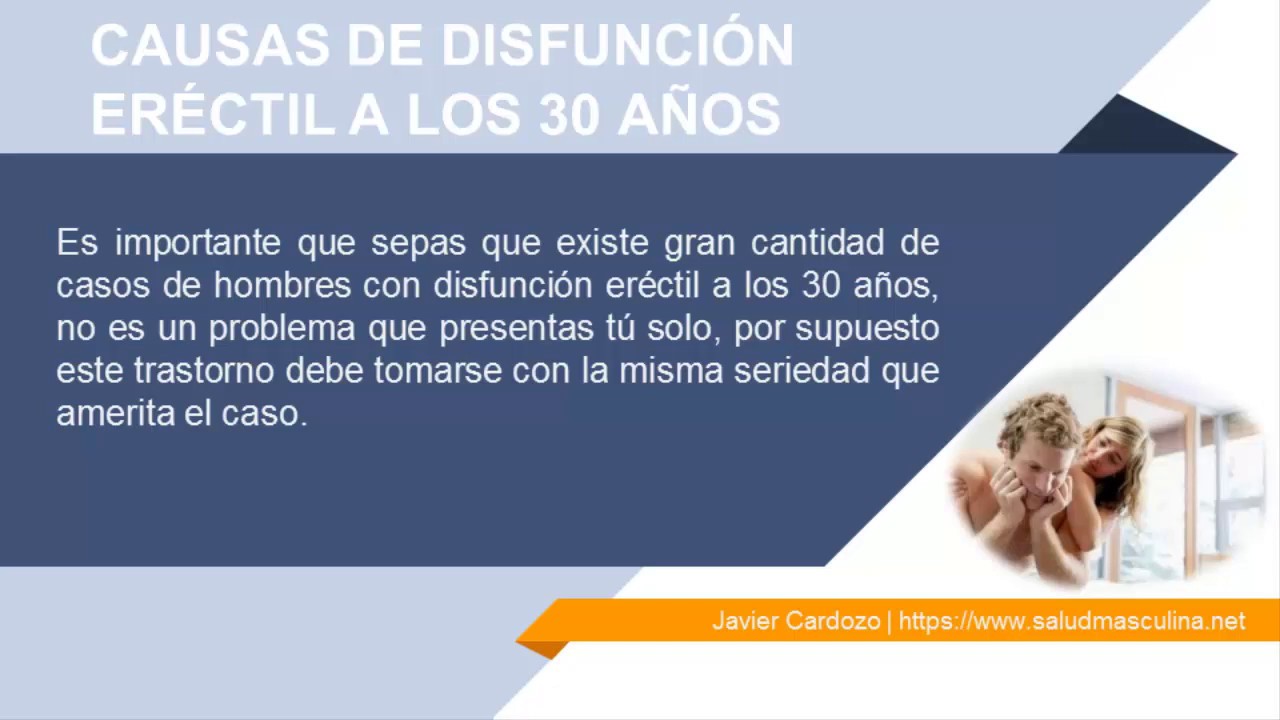 CAUSAS DE DISFUNCIÓN ERÉCTIL A LOS 30 AÑOS

Es importante que sepas que existe gran cantidad de casos de hombres con disfunción eréctil a los 30 años, no es un problema que presentas tú solo, por supuesto este trastorno debe tomarse con la misma seriedad que amerita el caso.

Javier Cardozo | https://www.saludmasculina.net